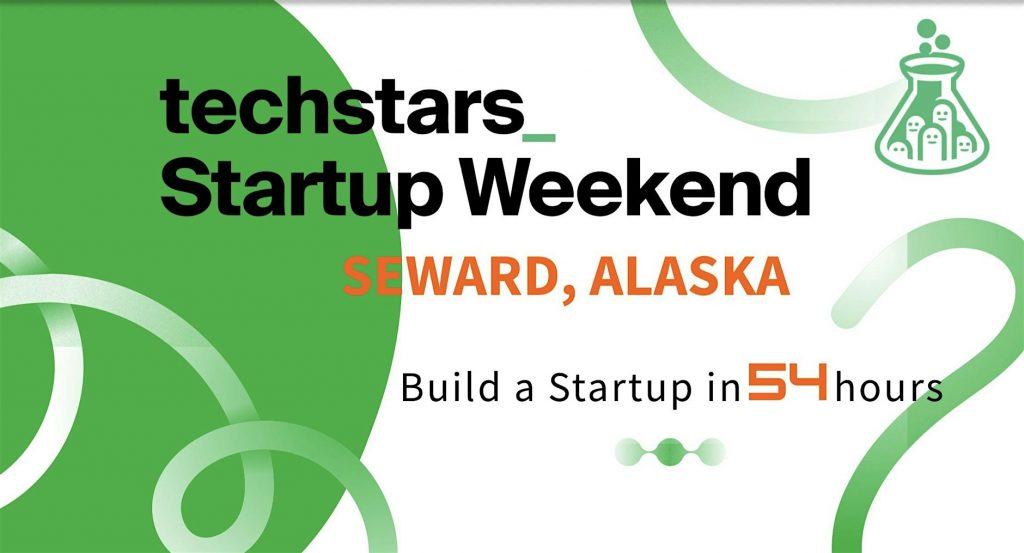 techstars_
Startup Weekend

SEWARD, ALASKA

Build a Startup in 54 hours